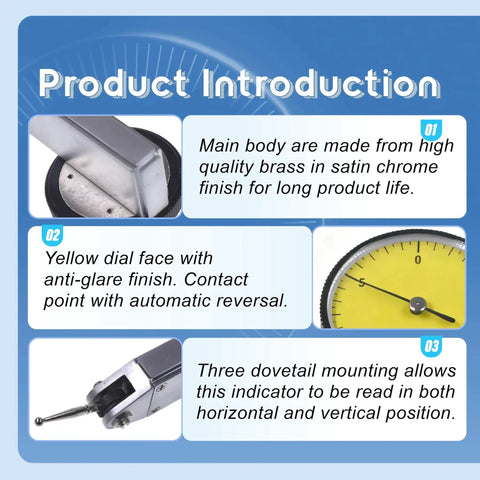 Product Introduction

01

Main body are made from high quality brass in satin chrome finish for long product life.

02

Yellow dial face with anti-glare finish. Contact point with automatic reversal.

0

5

03

Three dovetail mounting allows this indicator to be read in both horizontal and vertical position.